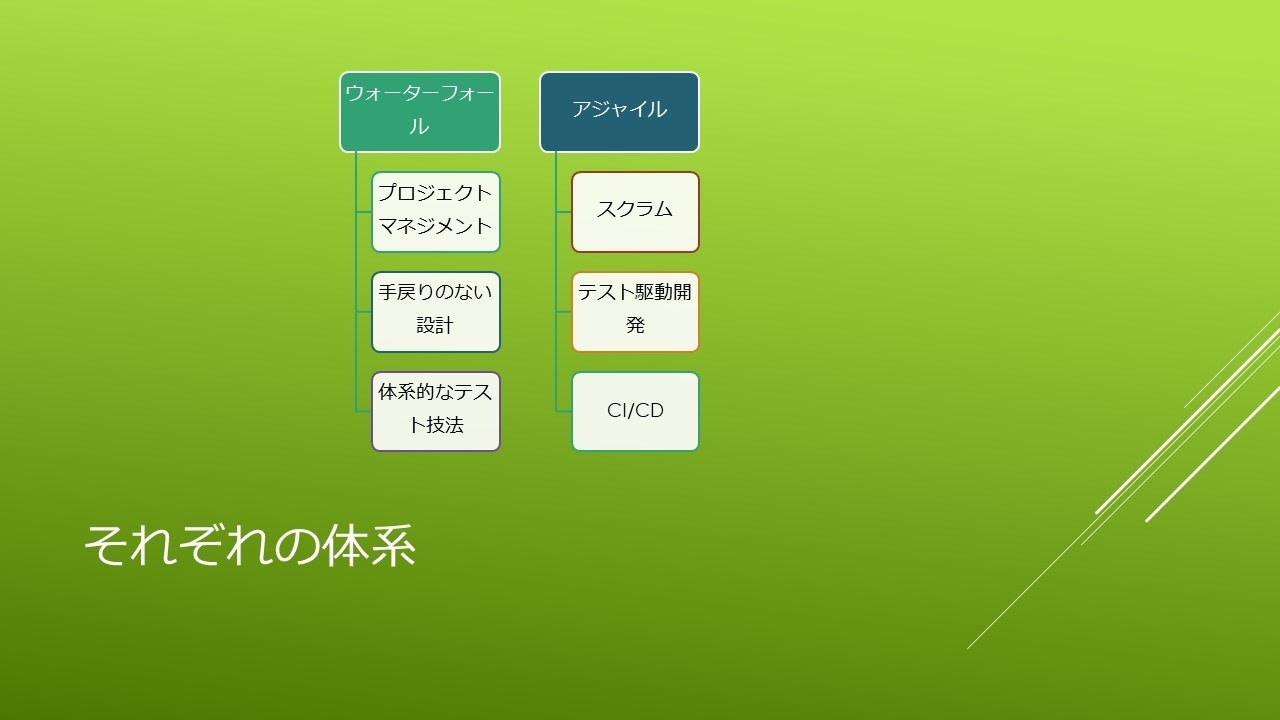 ウォーターフォール

プロジェクトマネジメント

手戻りのない設計

体系的なテスト技法

アジャイル

スクラム

テスト駆動開発

CI/CD

それぞれの体系